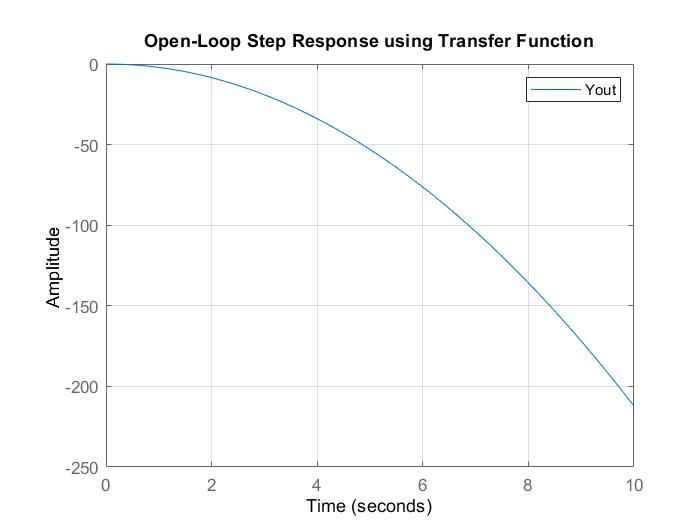 Open-Loop Step Response using Transfer Function

Yout

Amplitude

0
-50
-100
-150
-200
-250

0
2
4
6
8
10

Time (seconds)